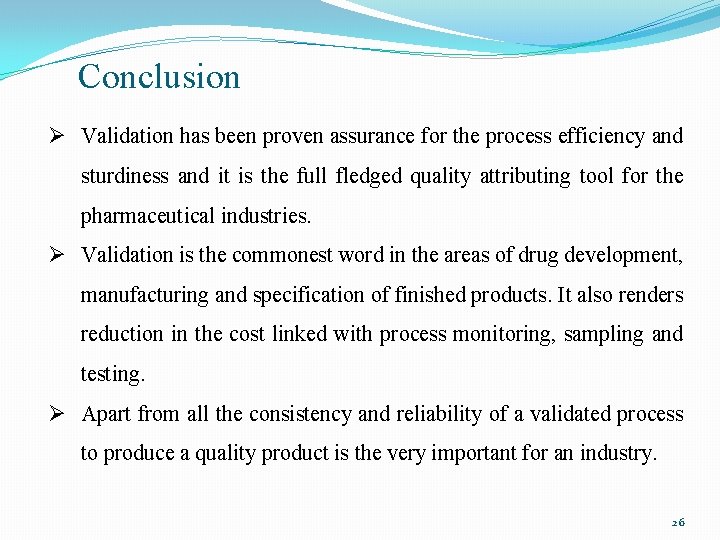 Conclusion

➢ Validation has been proven assurance for the process efficiency and sturdiness and it is the full fledged quality attributing tool for the pharmaceutical industries.

➢ Validation is the commonest word in the areas of drug development, manufacturing and specification of finished products. It also renders reduction in the cost linked with process monitoring, sampling and testing.

➢ Apart from all the consistency and reliability of a validated process to produce a quality product is the very important for an industry.

26